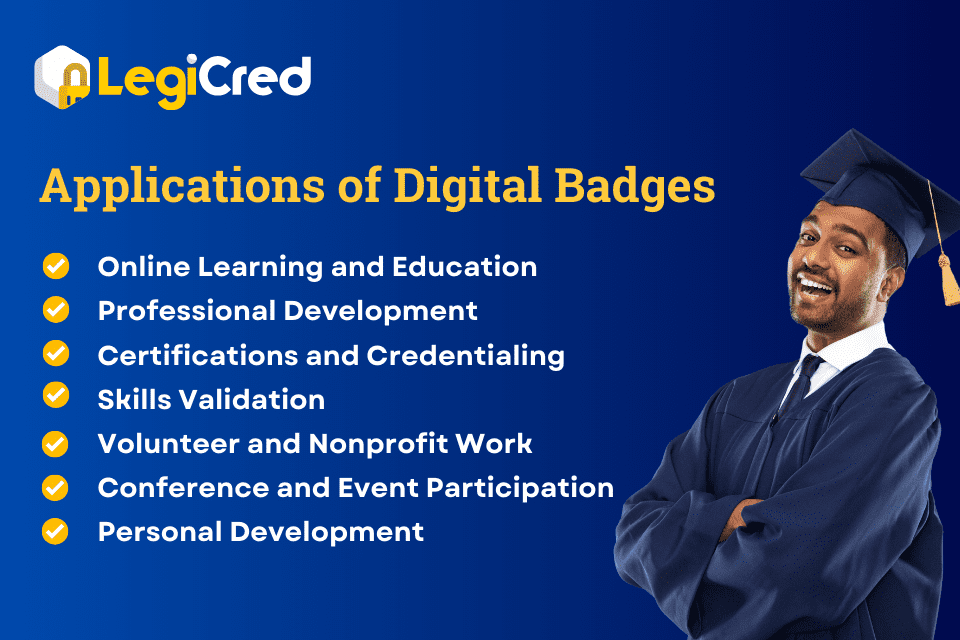 LegiCred

Applications of Digital Badges

Online Learning and Education
Professional Development
Certifications and Credentialing
Skills Validation
Volunteer and Nonprofit Work
Conference and Event Participation
Personal Development